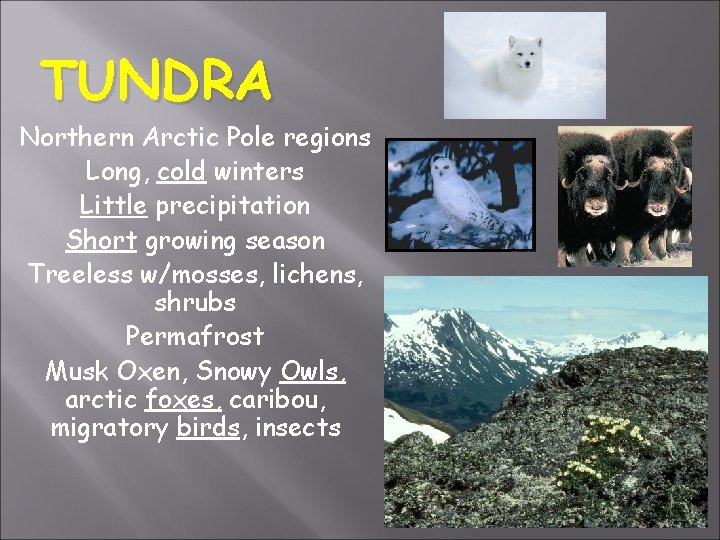 TUNDRA

Northern Arctic Pole regions

Long, cold winters

Little precipitation

Short growing season

Treeless w/mosses, lichens, shrubs

Permafrost

Musk Oxen, Snowy Owls, arctic foxes, caribou, migratory birds, insects